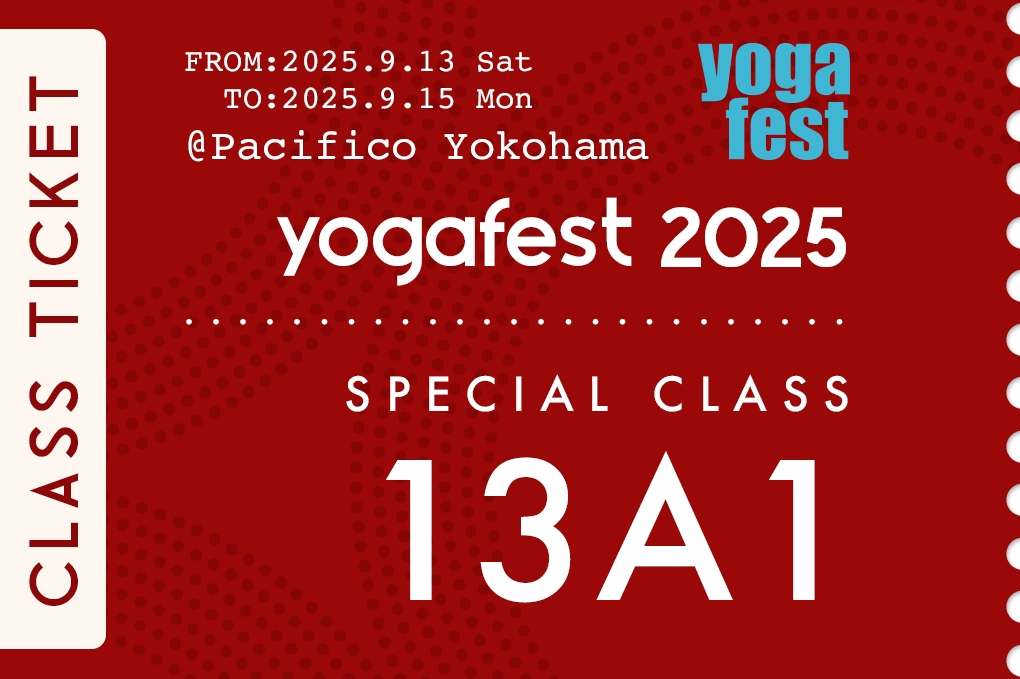 CLASS TICKET

FROM:2025.9.13 Sat
TO:2025.9.15 Mon
@Pacifico Yokohama

yoga fest

yogafest 2025

SPECIAL CLASS

13A1